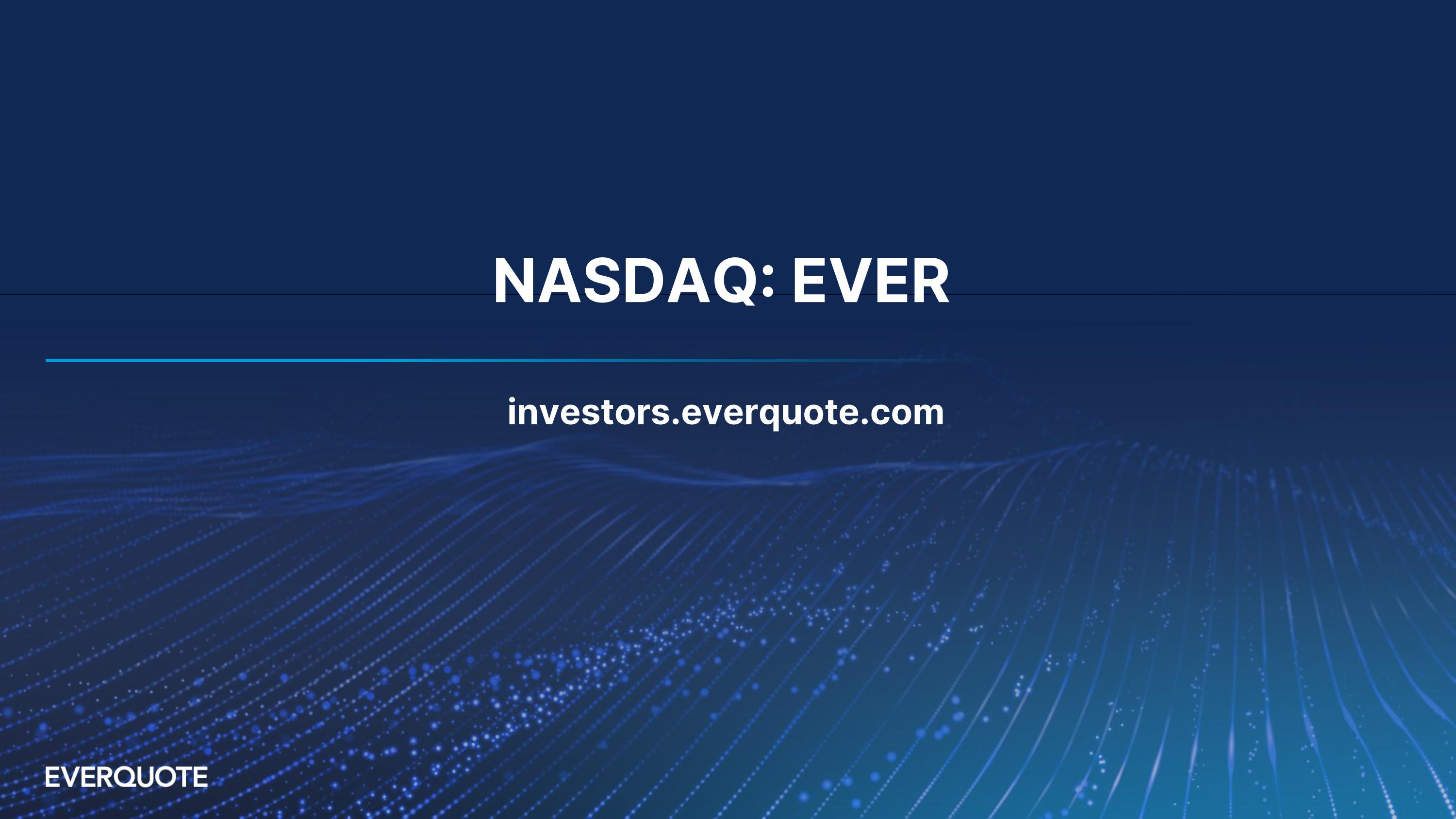 NASDAQ: EVER

investors.everquote.com

EVERQUOTE